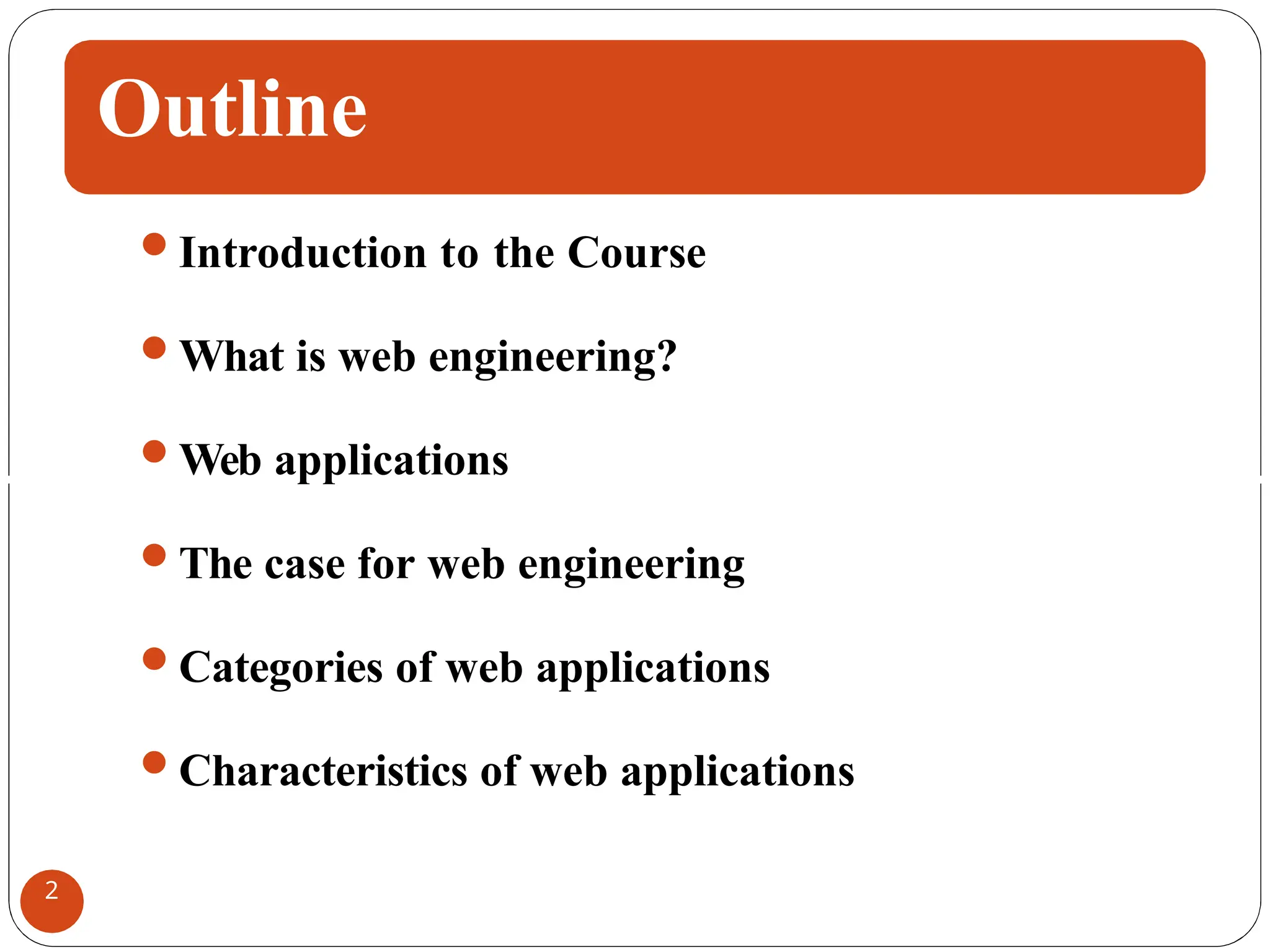 Outline

- Introduction to the Course
- What is web engineering?
- Web applications
- The case for web engineering
- Categories of web applications
- Characteristics of web applications

2